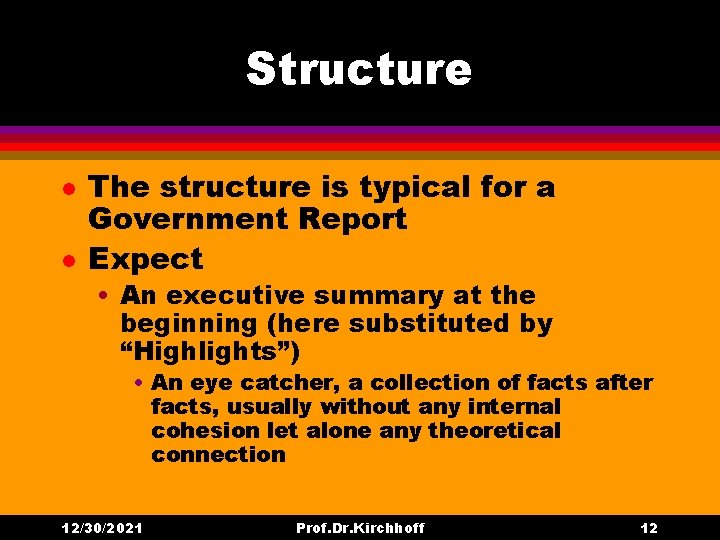 Structure

- The structure is typical for a Government Report
- Expect
  - An executive summary at the beginning (here substituted by “Highlights”)
    - An eye catcher, a collection of facts after facts, usually without any internal cohesion let alone any theoretical connection

12/30/2021 Prof.Dr.Kirchhoff 12